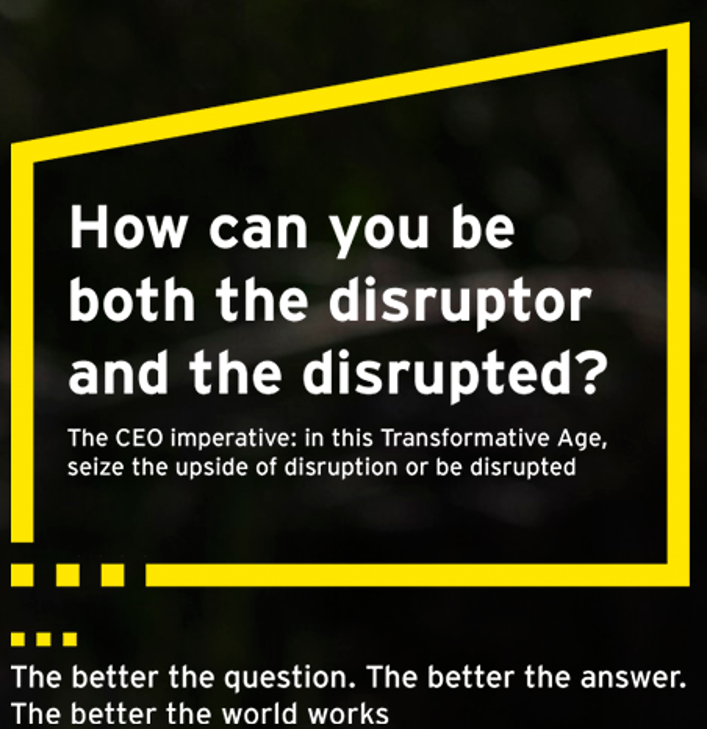 How can you be both the disruptor and the disrupted?

The CEO imperative: in this Transformative Age, seize the upside of disruption or be disrupted

The better the question. The better the answer. The better the world works